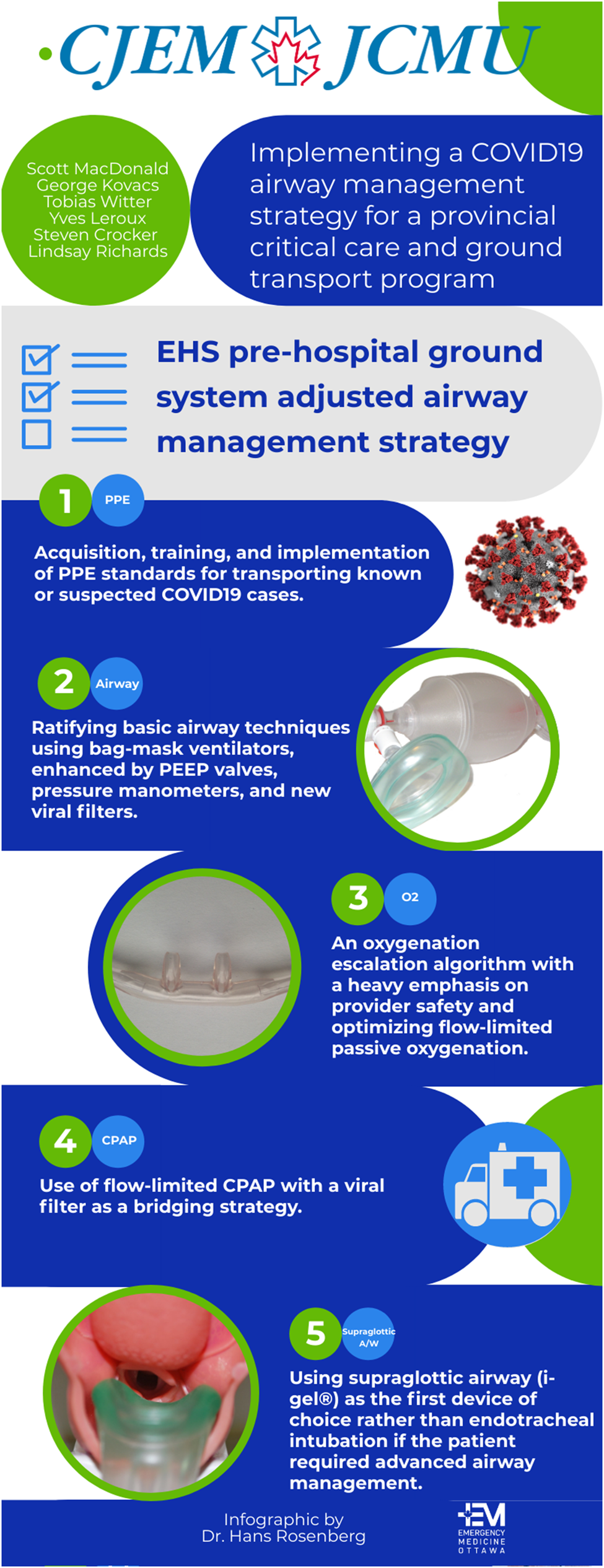 CJEM JCMU

Scott MacDonald
George Kovacs
Tobias Witter
Yves Leroux
Steven Crocker
Lindsay Richards

Implementing a COVID19 airway management strategy for a provincial critical care and ground transport program

EHS pre-hospital ground system adjusted airway management strategy

1 PPE

Acquisition, training, and implementation of PPE standards for transporting known or suspected COVID19 cases.

2 Airway

Ratifying basic airway techniques using bag-mask ventilators, enhanced by PEEP valves, pressure manometers, and new viral filters.

3 O2

An oxygenation escalation algorithm with a heavy emphasis on provider safety and optimizing flow-limited passive oxygenation.

4 CPAP

Use of flow-limited CPAP with a viral filter as a bridging strategy.

5 Supraglottic A/W

Using supraglottic airway (i-gel®) as the first device of choice rather than endotracheal intubation if the patient required advanced airway management.

Infographic by
Dr. Hans Rosenberg

EM
EMERGENCY
MEDICINE
OTTAWA